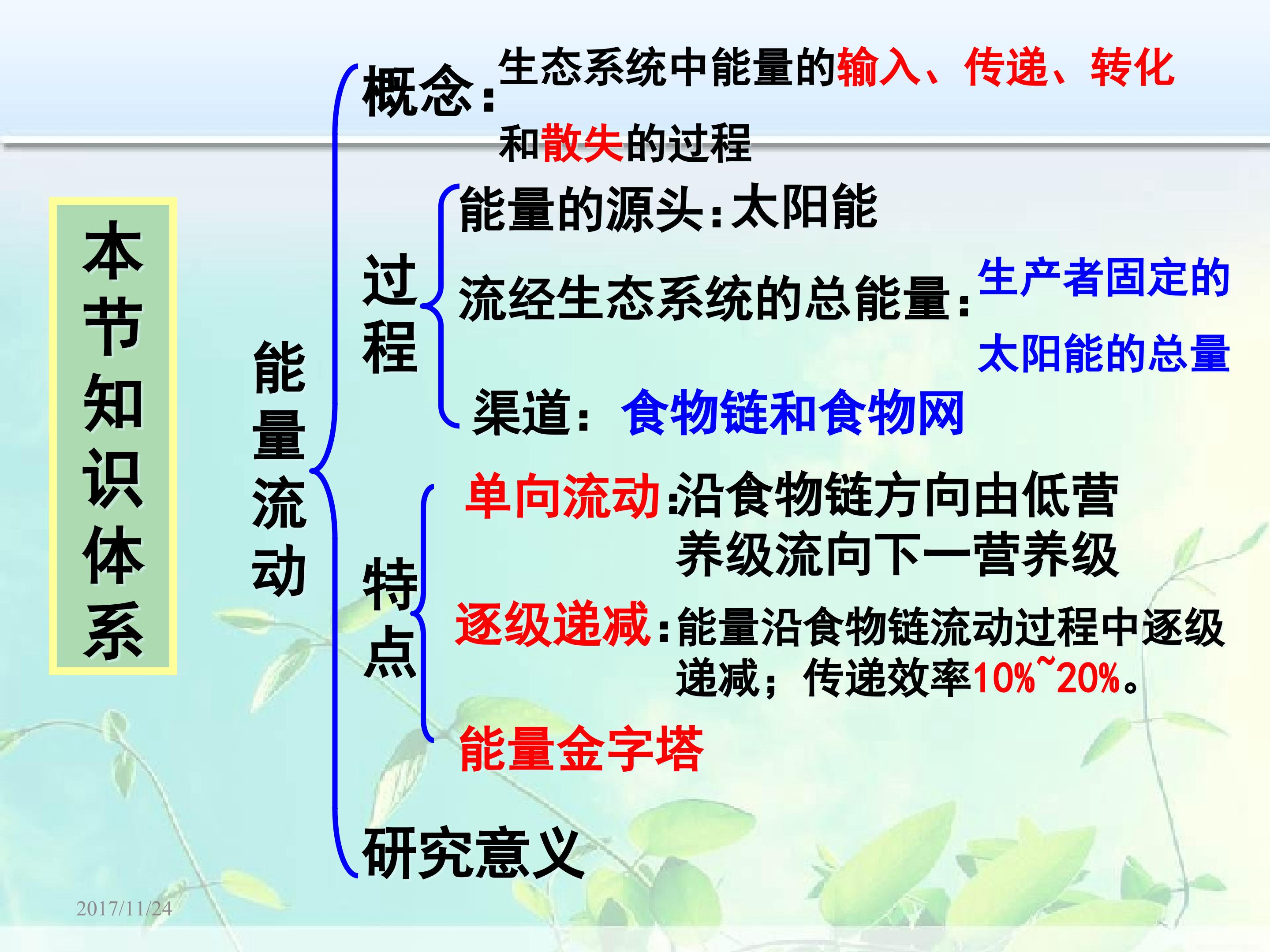 本节知识体系

能量流动

概念：生态系统中能量的输入、传递、转化和散失的过程

过程
能量的源头：太阳能
流经生态系统的总能量：生产者固定的太阳能的总量
渠道：食物链和食物网

特点
单向流动：沿食物链方向由低营养级流向下一营养级
逐级递减：能量沿食物链流动过程中逐级递减；传递效率10%~20%。
能量金字塔

研究意义

2017/11/24